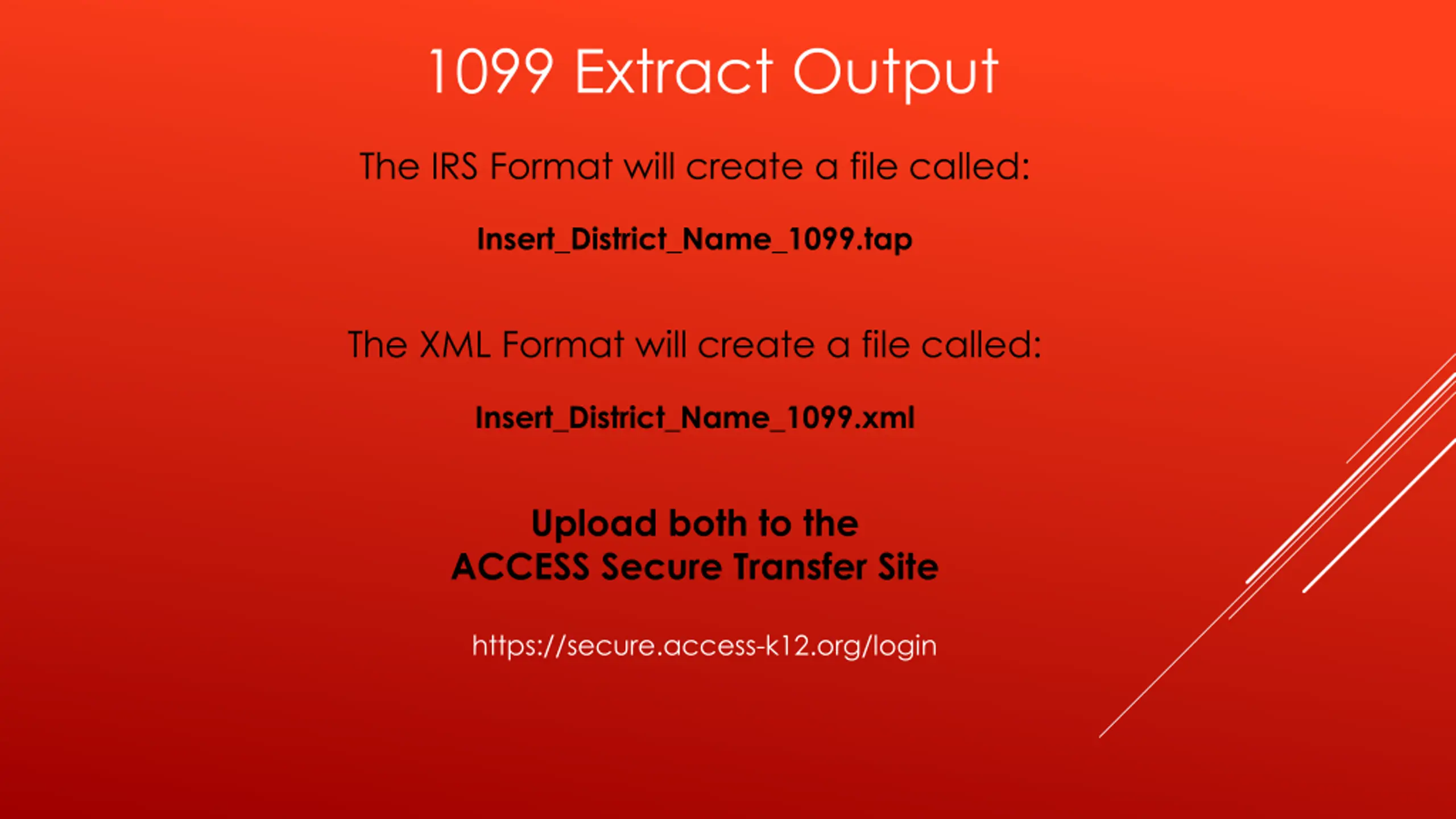 1099 Extract Output

The IRS Format will create a file called:

Insert_District_Name_1099.tap

The XML Format will create a file called:

Insert_District_Name_1099.xml

Upload both to the
ACCESS Secure Transfer Site

https://secure.access-k12.org/login